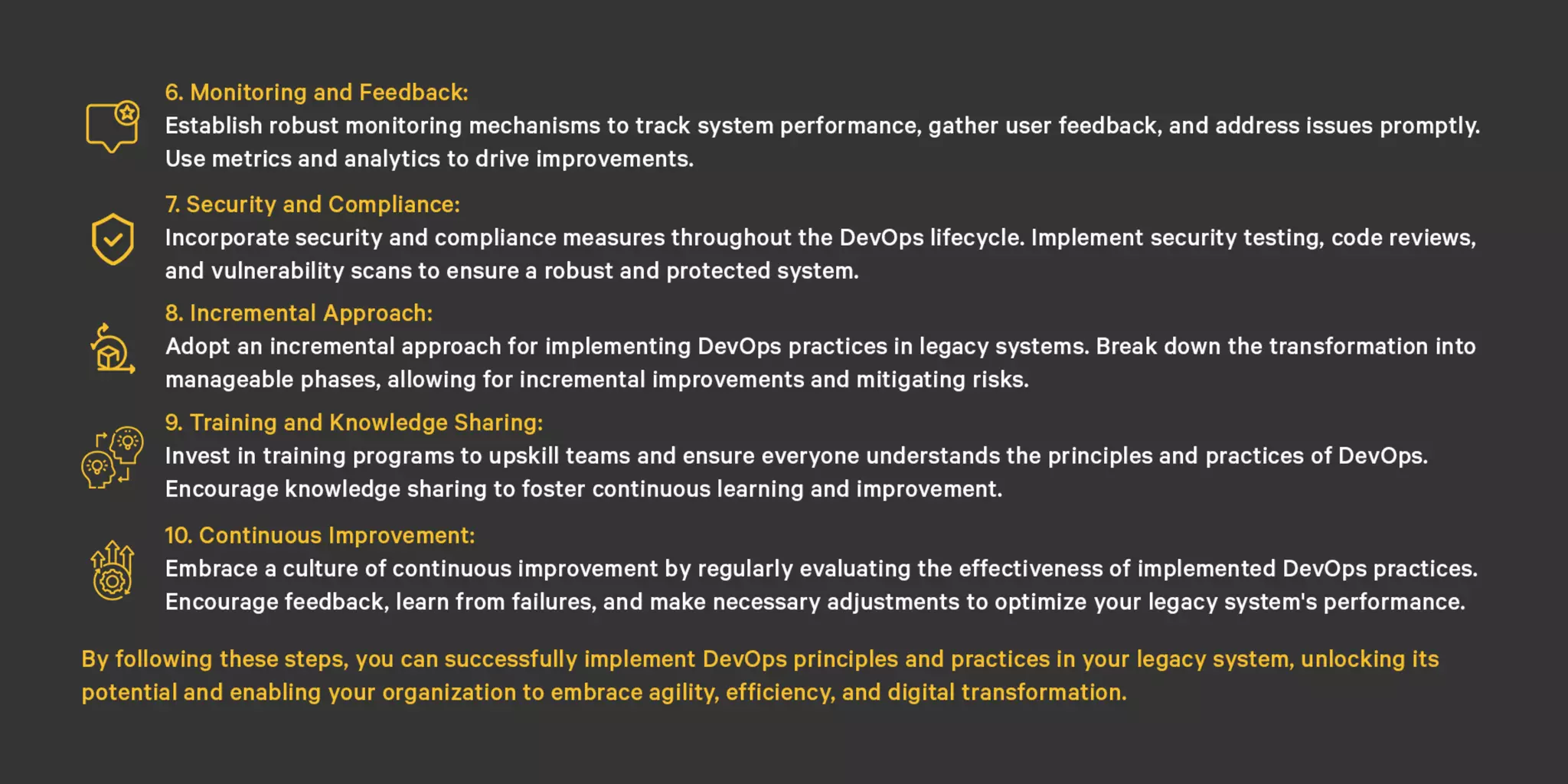 6. Monitoring and Feedback:
Establish robust monitoring mechanisms to track system performance, gather user feedback, and address issues promptly. Use metrics and analytics to drive improvements.

7. Security and Compliance:
Incorporate security and compliance measures throughout the DevOps lifecycle. Implement security testing, code reviews, and vulnerability scans to ensure a robust and protected system.

8. Incremental Approach:
Adopt an incremental approach for implementing DevOps practices in legacy systems. Break down the transformation into manageable phases, allowing for incremental improvements and mitigating risks.

9. Training and Knowledge Sharing:
Invest in training programs to upskill teams and ensure everyone understands the principles and practices of DevOps. Encourage knowledge sharing to foster continuous learning and improvement.

10. Continuous Improvement:
Embrace a culture of continuous improvement by regularly evaluating the effectiveness of implemented DevOps practices. Encourage feedback, learn from failures, and make necessary adjustments to optimize your legacy system's performance.

By following these steps, you can successfully implement DevOps principles and practices in your legacy system, unlocking its potential and enabling your organization to embrace agility, efficiency, and digital transformation.